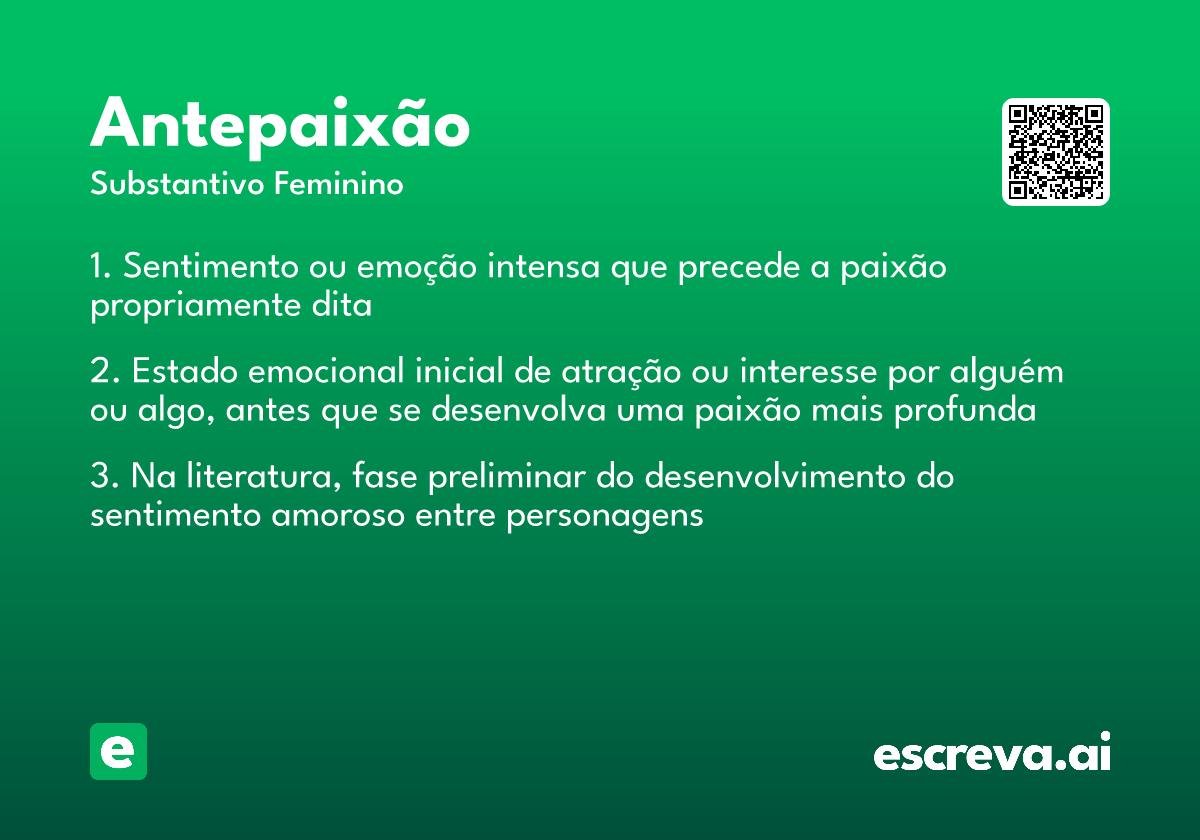 Antepaixão
Substantivo Feminino

1. Sentimento ou emoção intensa que precede a paixão propriamente dita

2. Estado emocional inicial de atração ou interesse por alguém ou algo, antes que se desenvolva uma paixão mais profunda

3. Na literatura, fase preliminar do desenvolvimento do sentimento amoroso entre personagens

e

escreva.ai